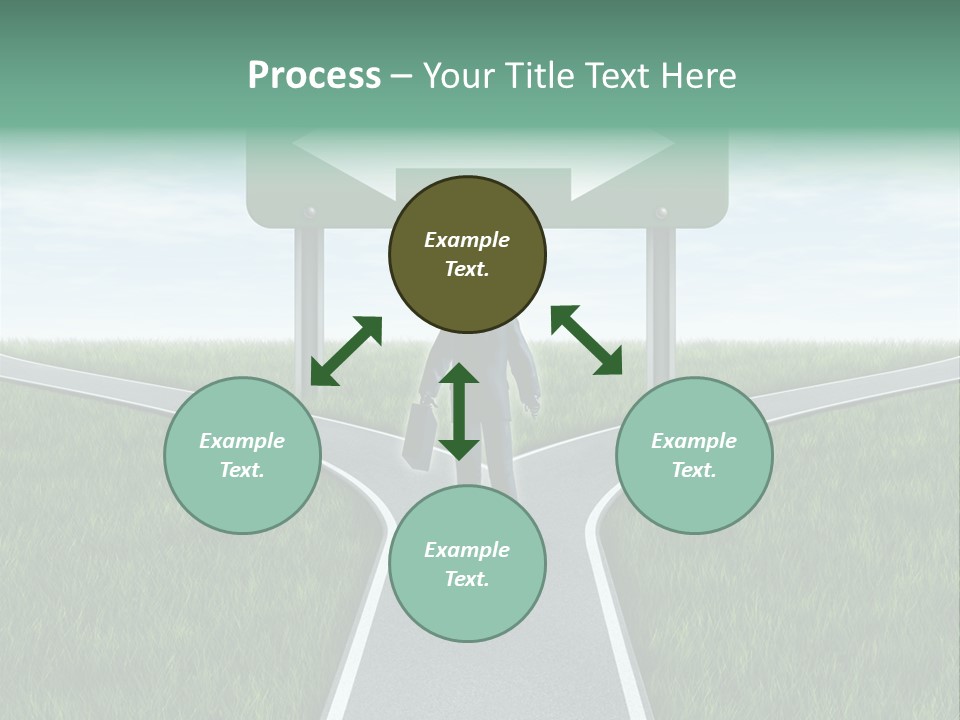 Process – Your Title Text Here

Example Text.

Example Text.

Example Text.

Example Text.